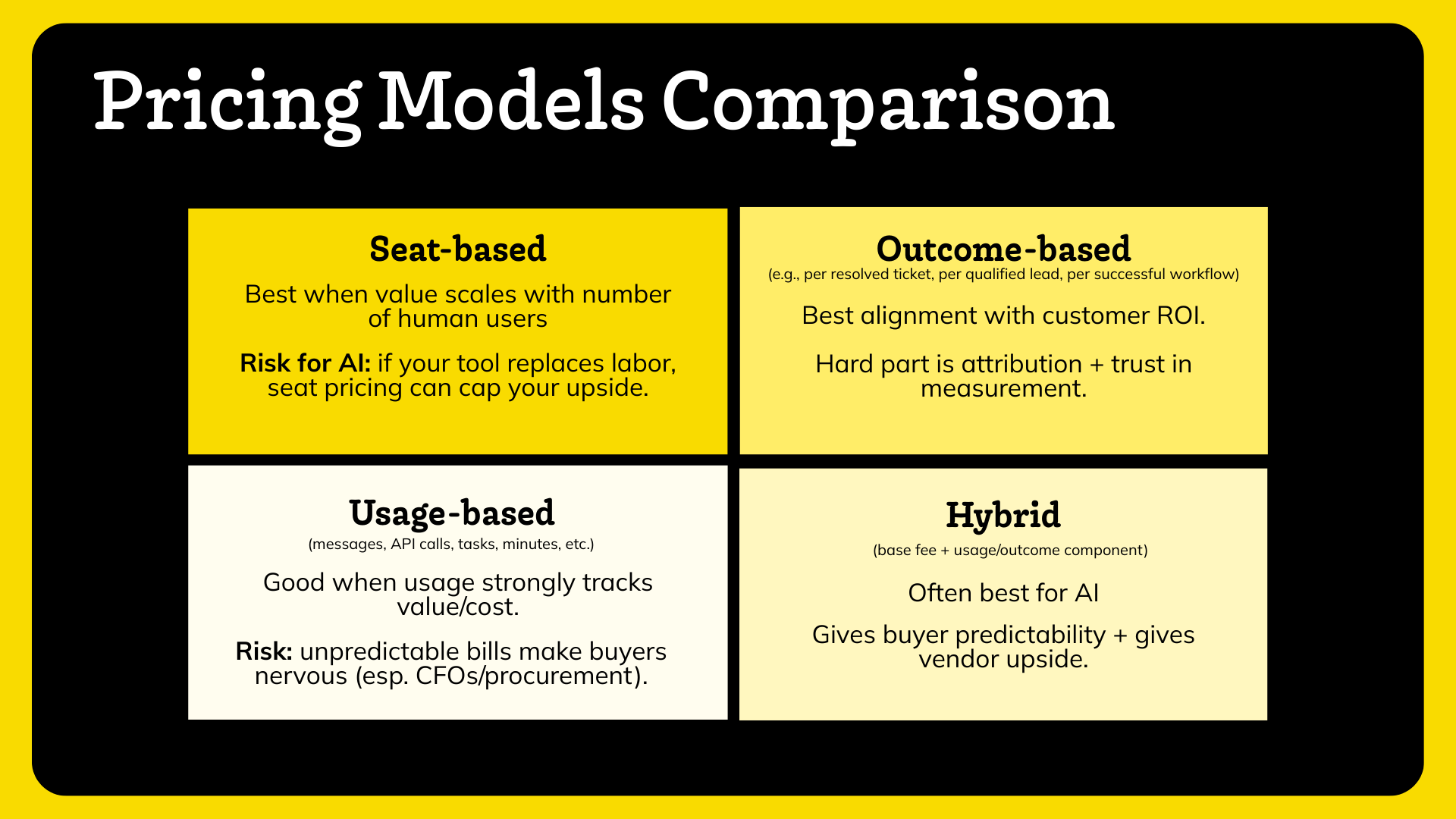 Pricing Models Comparison

Seat-based

Best when value scales with number of human users

Risk for AI: if your tool replaces labor, seat pricing can cap your upside.

Outcome-based

(e.g., per resolved ticket, per qualified lead, per successful workflow)

Best alignment with customer ROI.

Hard part is attribution + trust in measurement.

Usage-based

(messages, API calls, tasks, minutes, etc.)

Good when usage strongly tracks value/cost.

Risk: unpredictable bills make buyers nervous (esp. CFOs/procurement).

Hybrid

(base fee + usage/outcome component)

Often best for AI

Gives buyer predictability + gives vendor upside.